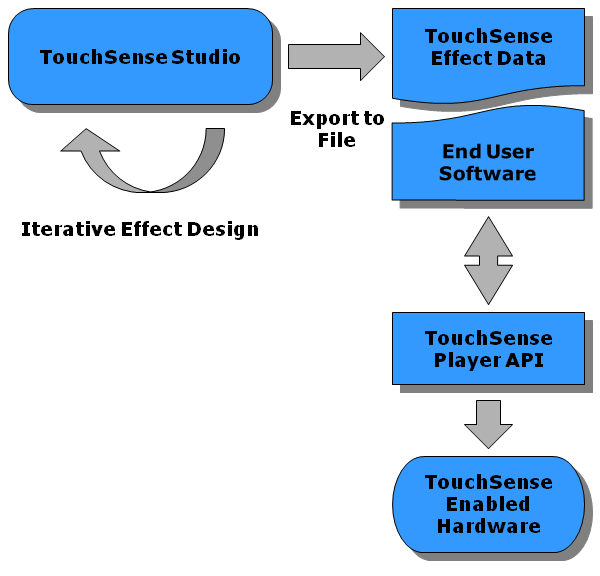 TouchSense Studio

Iterative Effect Design

Export to File

TouchSense Effect Data

End User Software

TouchSense Player API

TouchSense Enabled Hardware